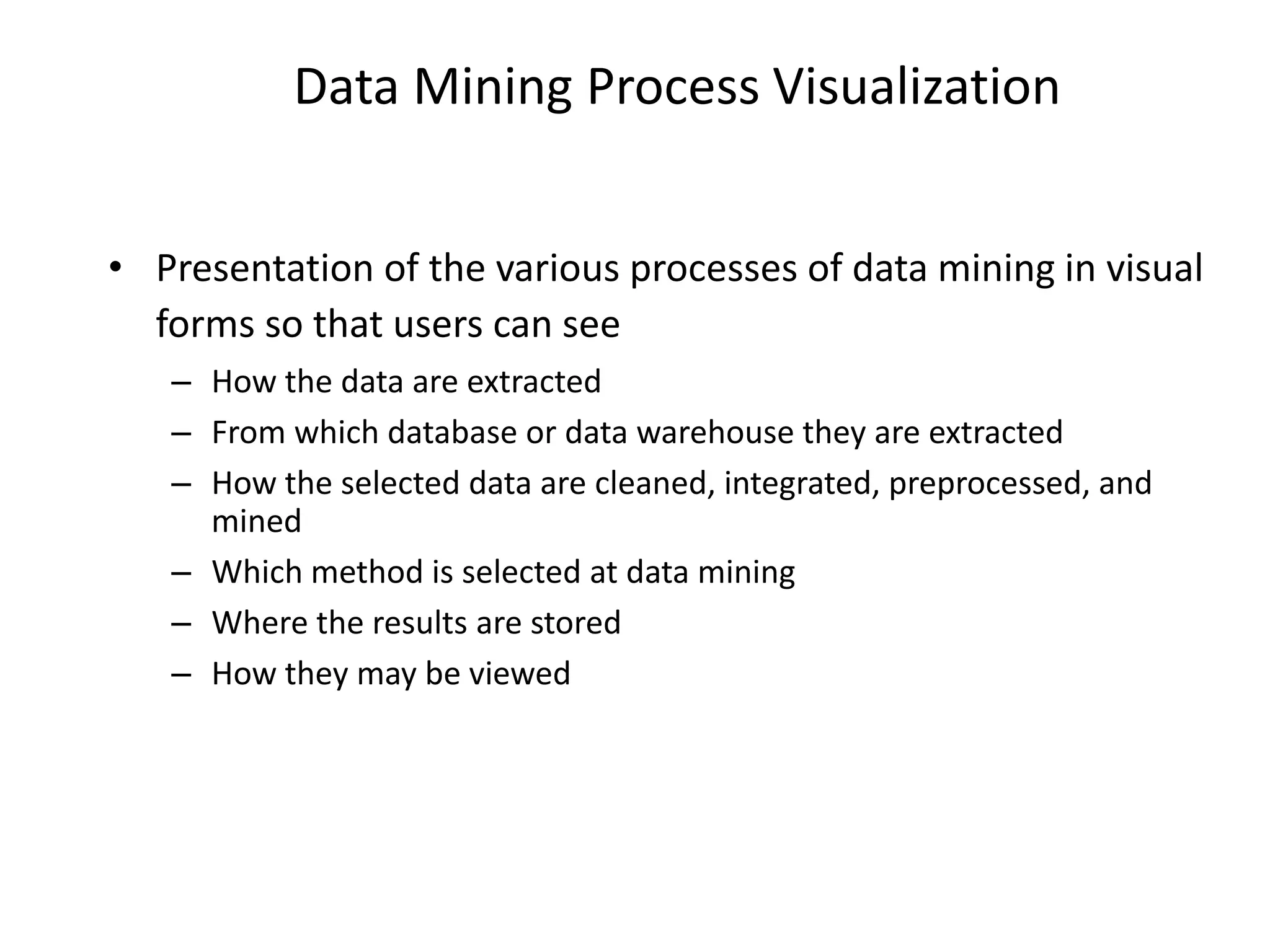 Data Mining Process Visualization

• Presentation of the various processes of data mining in visual forms so that users can see
  – How the data are extracted
  – From which database or data warehouse they are extracted
  – How the selected data are cleaned, integrated, preprocessed, and mined
  – Which method is selected at data mining
  – Where the results are stored
  – How they may be viewed